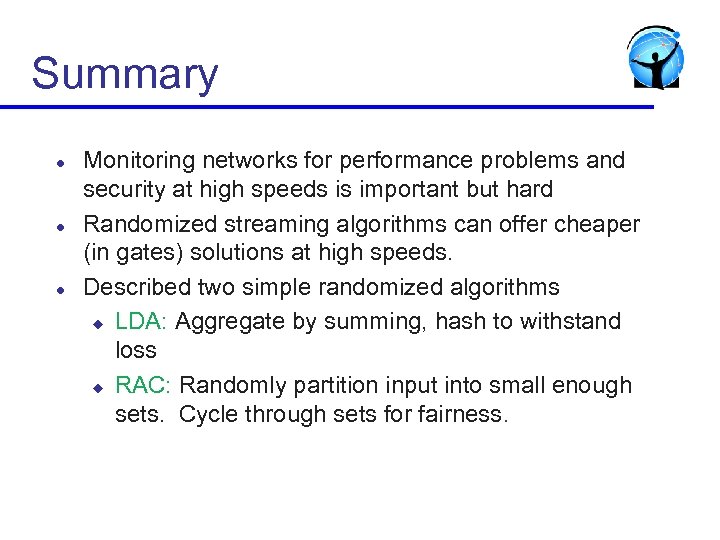 Summary

- Monitoring networks for performance problems and security at high speeds is important but hard
- Randomized streaming algorithms can offer cheaper (in gates) solutions at high speeds.
- Described two simple randomized algorithms
  - LDA: Aggregate by summing, hash to withstand loss
  - RAC: Randomly partition input into small enough sets. Cycle through sets for fairness.